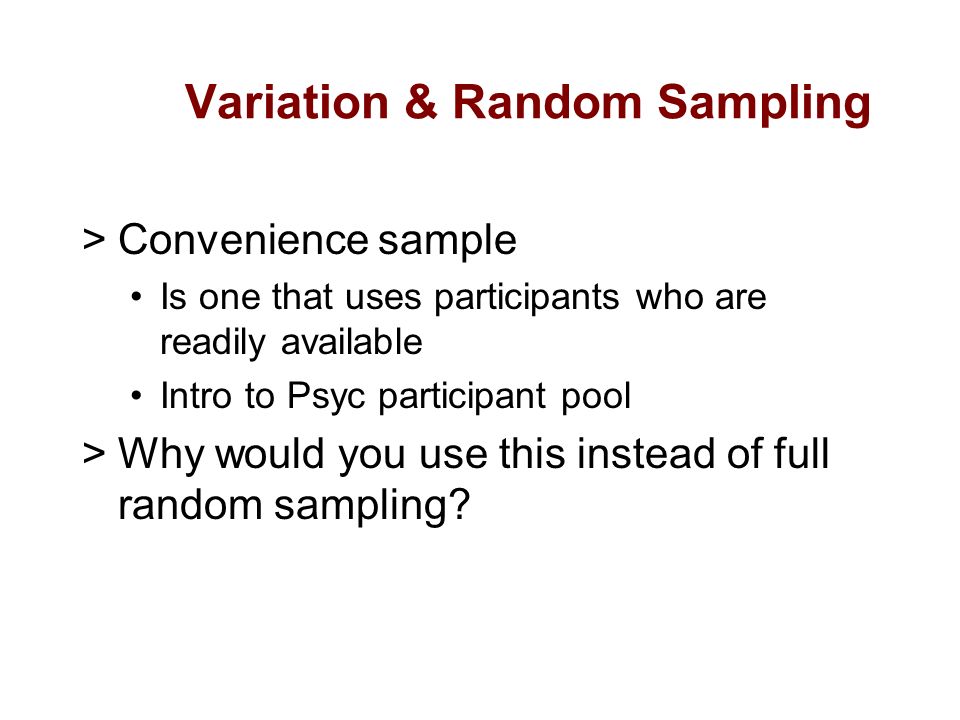 Variation & Random Sampling

> Convenience sample
• Is one that uses participants who are readily available
• Intro to Psyc participant pool

> Why would you use this instead of full random sampling?